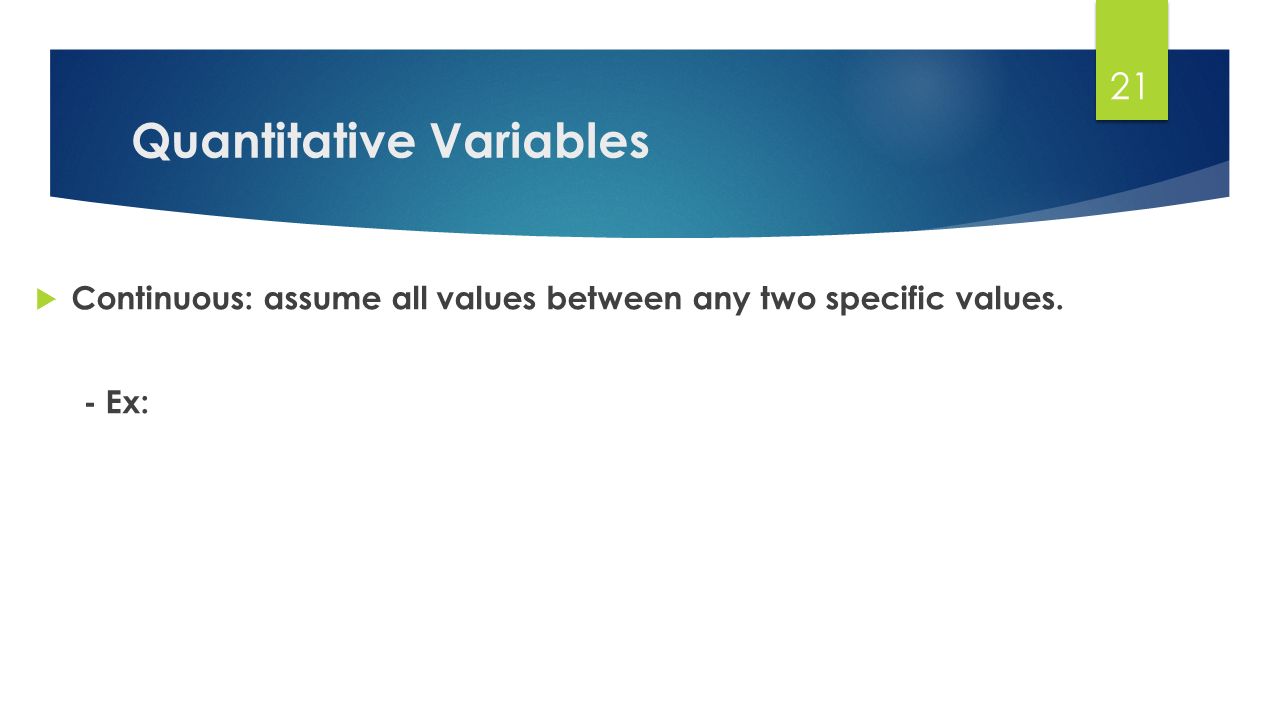 21

Quantitative Variables

Continuous: assume all values between any two specific values.

- Ex: